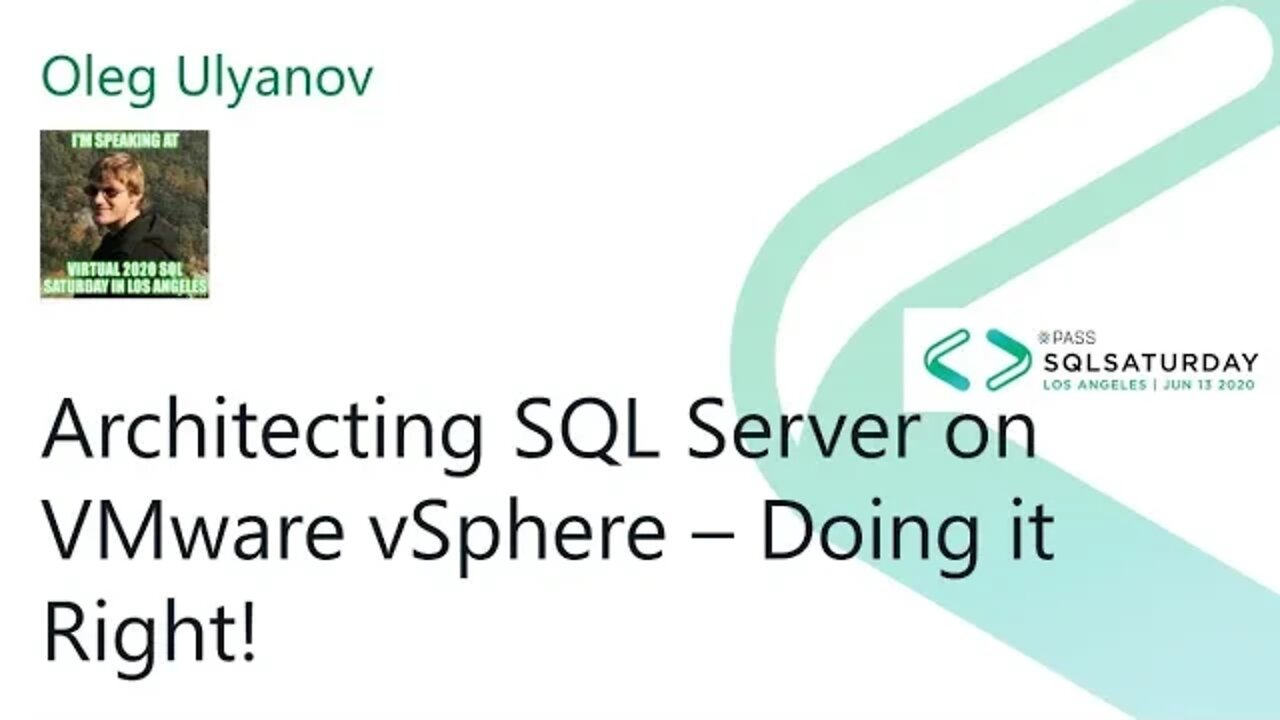 Oleg Ulyanov

I'M SPEAKING AT

VIRTUAL 2020 SQL SATURDAY IN LOS ANGELES

PASS
SQLSATURDAY
LOS ANGELES | JUN 13 2020

Architecting SQL Server on VMware vSphere – Doing it Right!